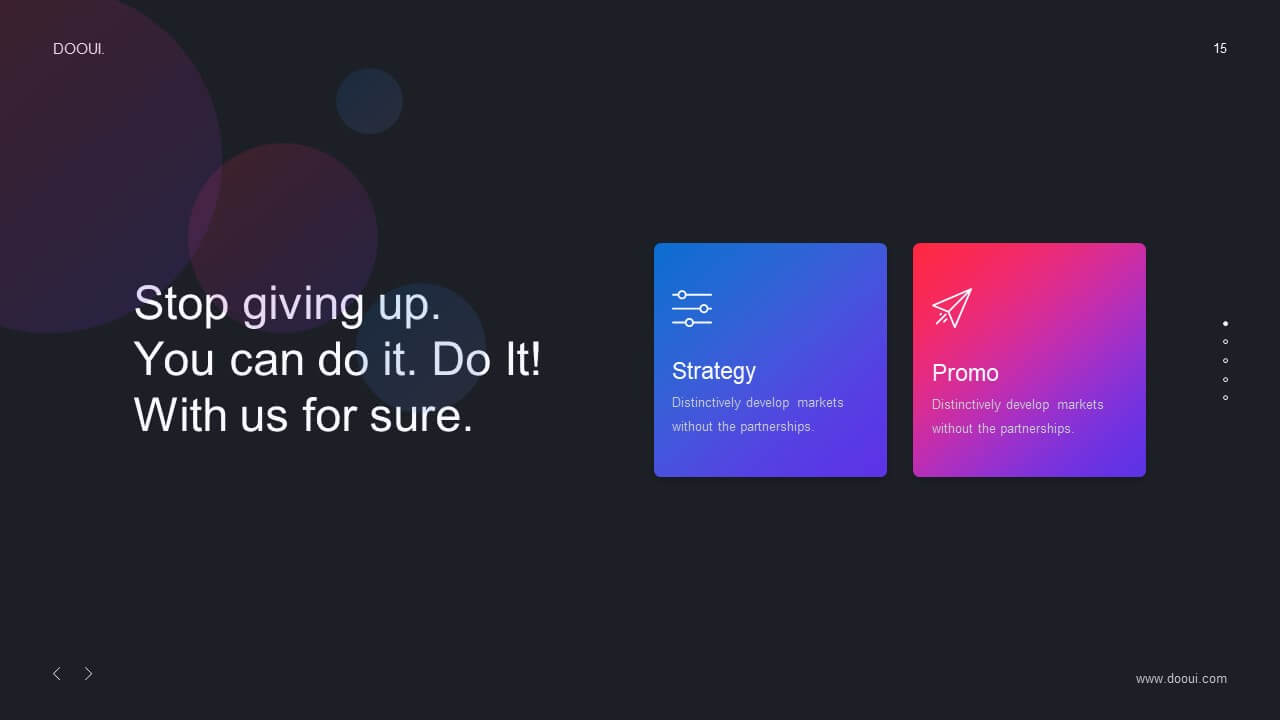 DOOUI.

15

Stop giving up.
You can do it. Do It!
With us for sure.

Strategy

Distinctively develop markets without the partnerships.

Promo

Distinctively develop markets without the partnerships.

www.dooui.com